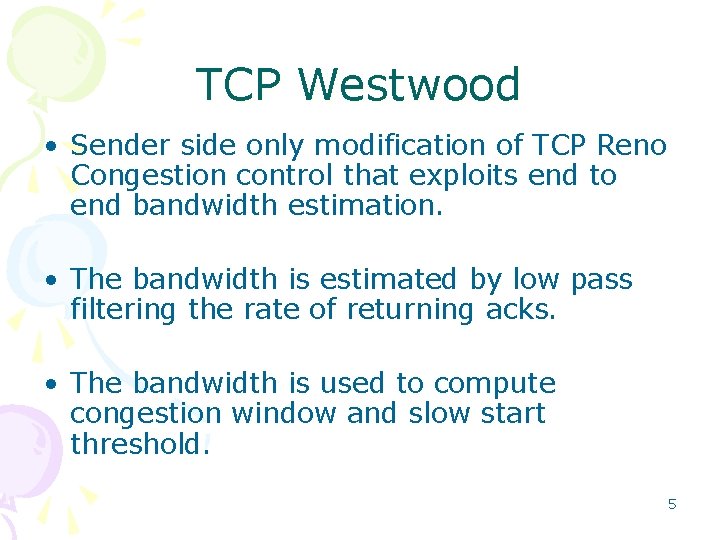 TCP Westwood

• Sender side only modification of TCP Reno Congestion control that exploits end to end bandwidth estimation.

• The bandwidth is estimated by low pass filtering the rate of returning acks.

• The bandwidth is used to compute congestion window and slow start threshold.

5